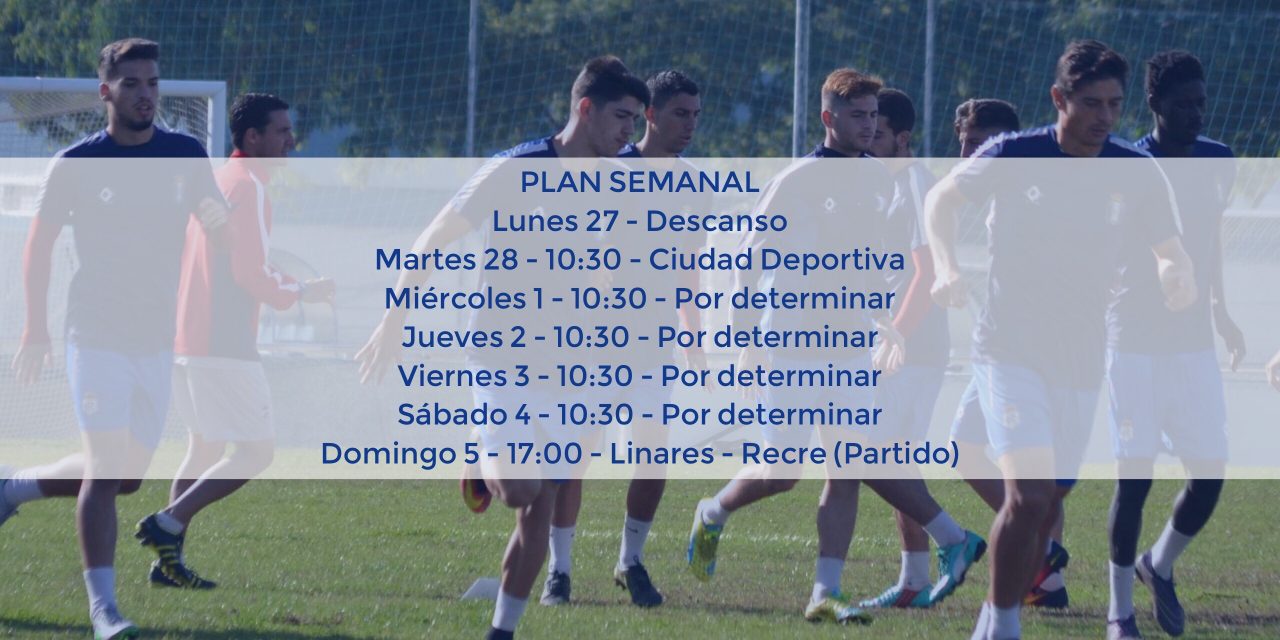 PLAN SEMANAL
Lunes 27 - Descanso
Martes 28 - 10:30 - Ciudad Deportiva
Miércoles 1 - 10:30 - Por determinar
Jueves 2 - 10:30 - Por determinar
Viernes 3 - 10:30 - Por determinar
Sábado 4 - 10:30 - Por determinar
Domingo 5 - 17:00 - Linares - Recre (Partido)